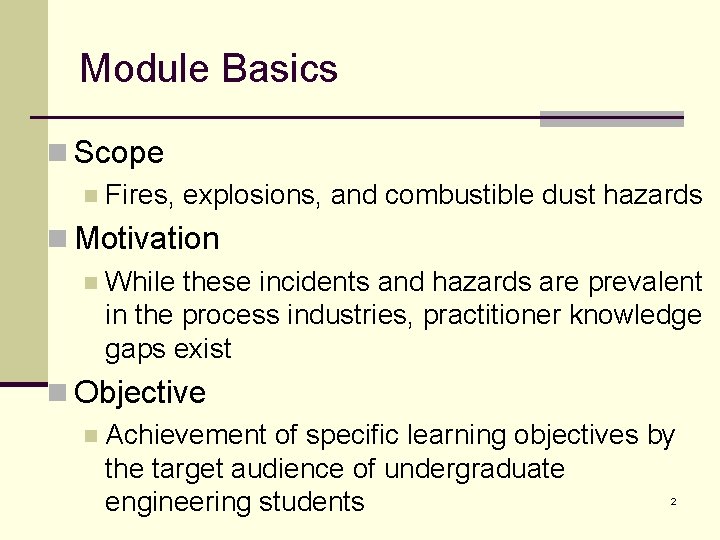 Module Basics

Scope

Fires, explosions, and combustible dust hazards

Motivation

While these incidents and hazards are prevalent in the process industries, practitioner knowledge gaps exist

Objective

Achievement of specific learning objectives by the target audience of undergraduate engineering students

2